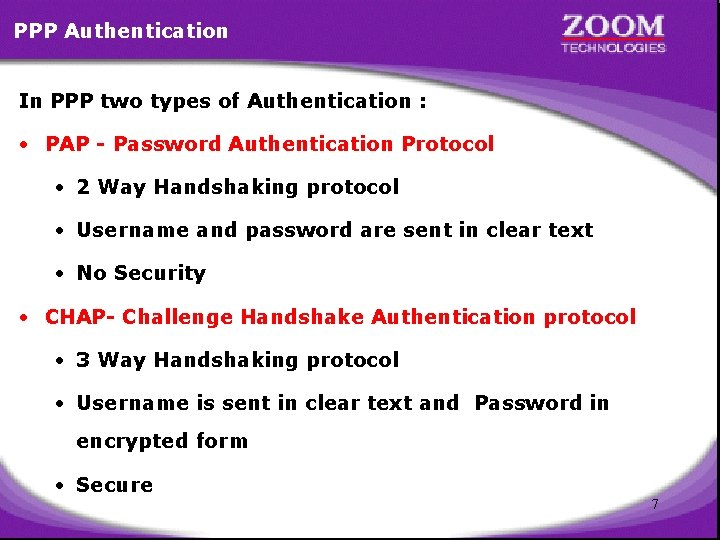 PPP Authentication

ZOOM
TECHNOLOGIES

In PPP two types of Authentication :

• PAP - Password Authentication Protocol

• 2 Way Handshaking protocol

• Username and password are sent in clear text

• No Security

• CHAP- Challenge Handshake Authentication protocol

• 3 Way Handshaking protocol

• Username is sent in clear text and Password in encrypted form

• Secure

7